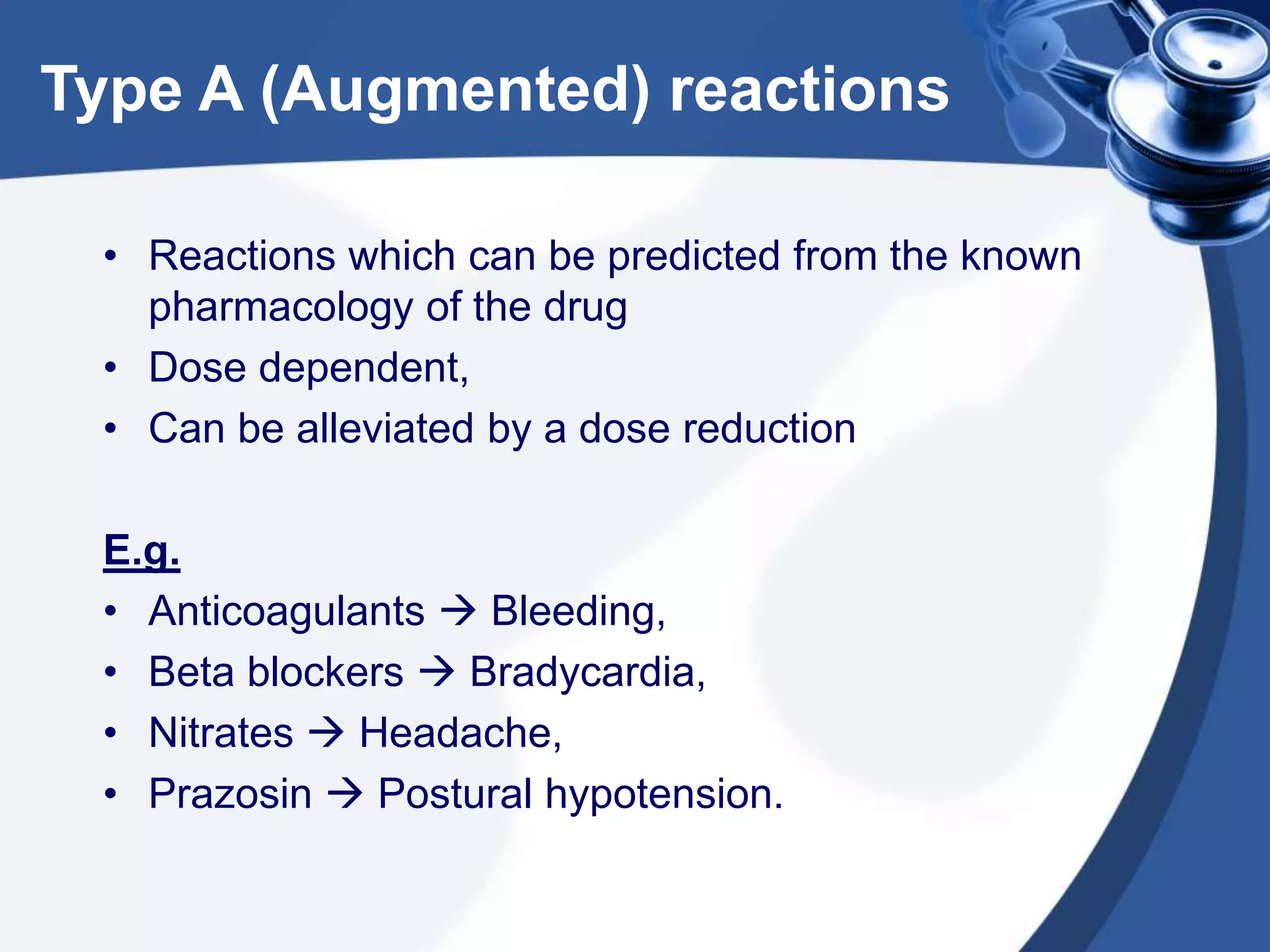 Type A (Augmented) reactions

• Reactions which can be predicted from the known pharmacology of the drug
• Dose dependent,
• Can be alleviated by a dose reduction

E.g.
• Anticoagulants → Bleeding,
• Beta blockers → Bradycardia,
• Nitrates → Headache,
• Prazosin → Postural hypotension.